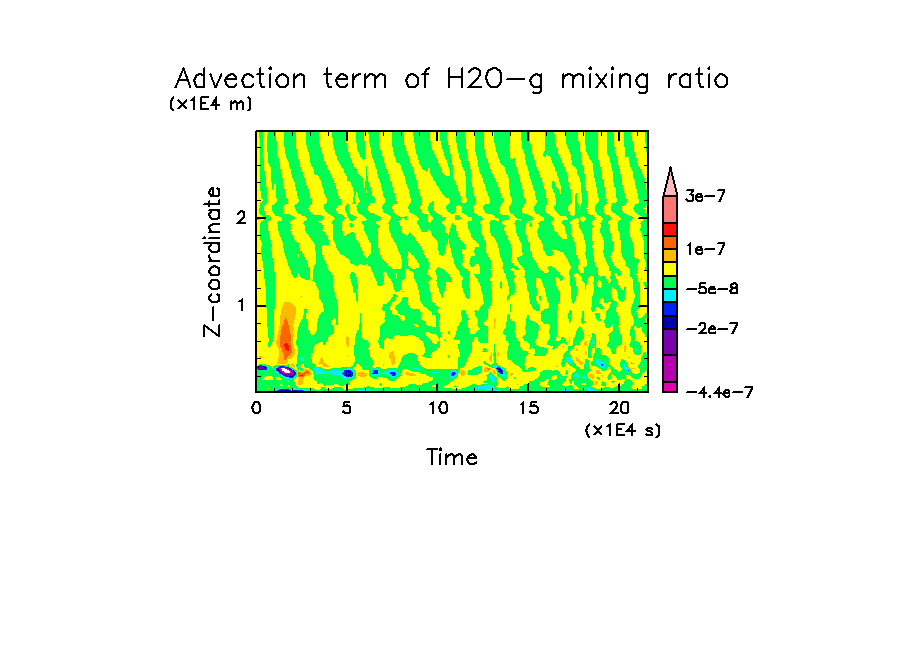 Advection term of H2O−g mixing ratio
(x1E4 m)

Z−coordinate

2

1

0

5

10

15

20

(x1E4 s)

Time

3e−7

1e−7

−5e−8

−2e−7

−4.4e−7